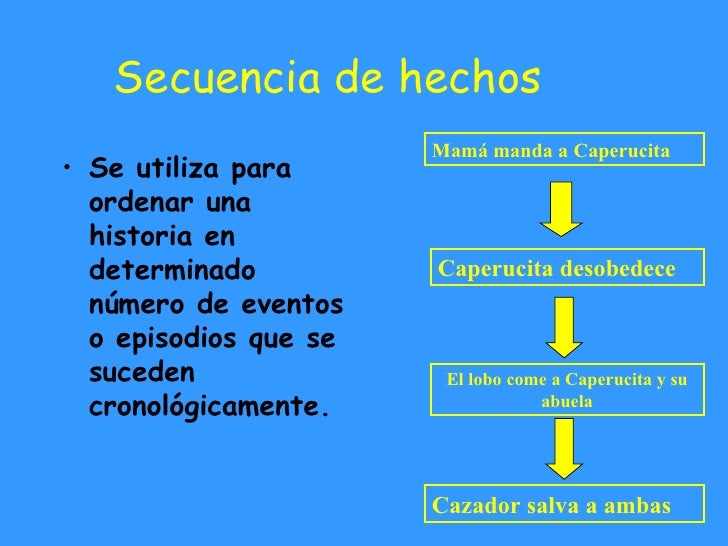 Secuencia de hechos

• Se utiliza para ordenar una historia en determinado número de eventos o episodios que se suceden cronológicamente.

Mamá manda a Caperucita

Caperucita desobedece

El lobo come a Caperucita y su abuela

Cazador salva a ambas